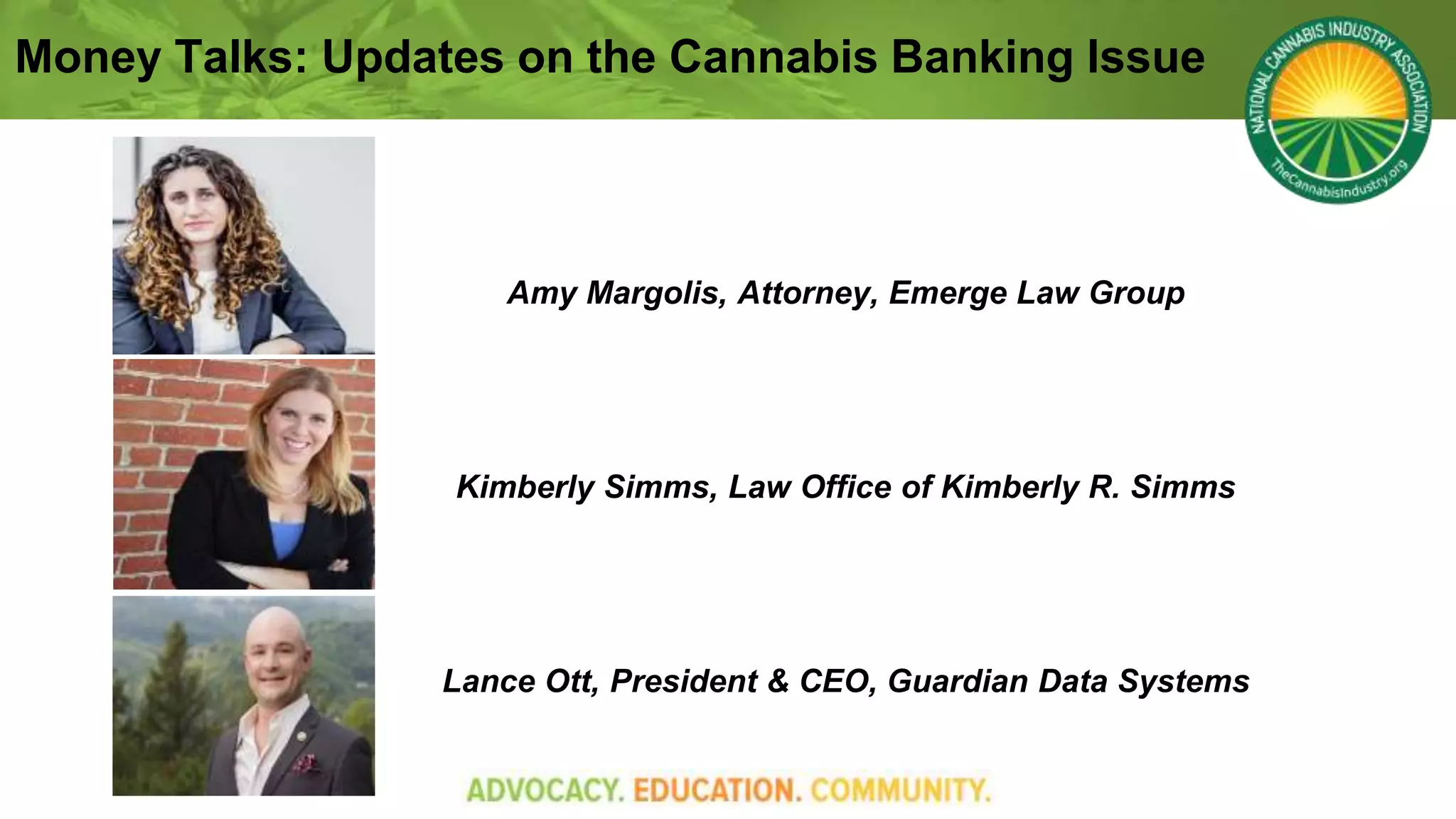 Money Talks: Updates on the Cannabis Banking Issue

NATIONAL CANNABIS INDUSTRY ASSOCIATION
TheCannabisIndustry.org

Amy Margolis, Attorney, Emerge Law Group

Kimberly Simms, Law Office of Kimberly R. Simms

Lance Ott, President & CEO, Guardian Data Systems

ADVOCACY. EDUCATION. COMMUNITY.